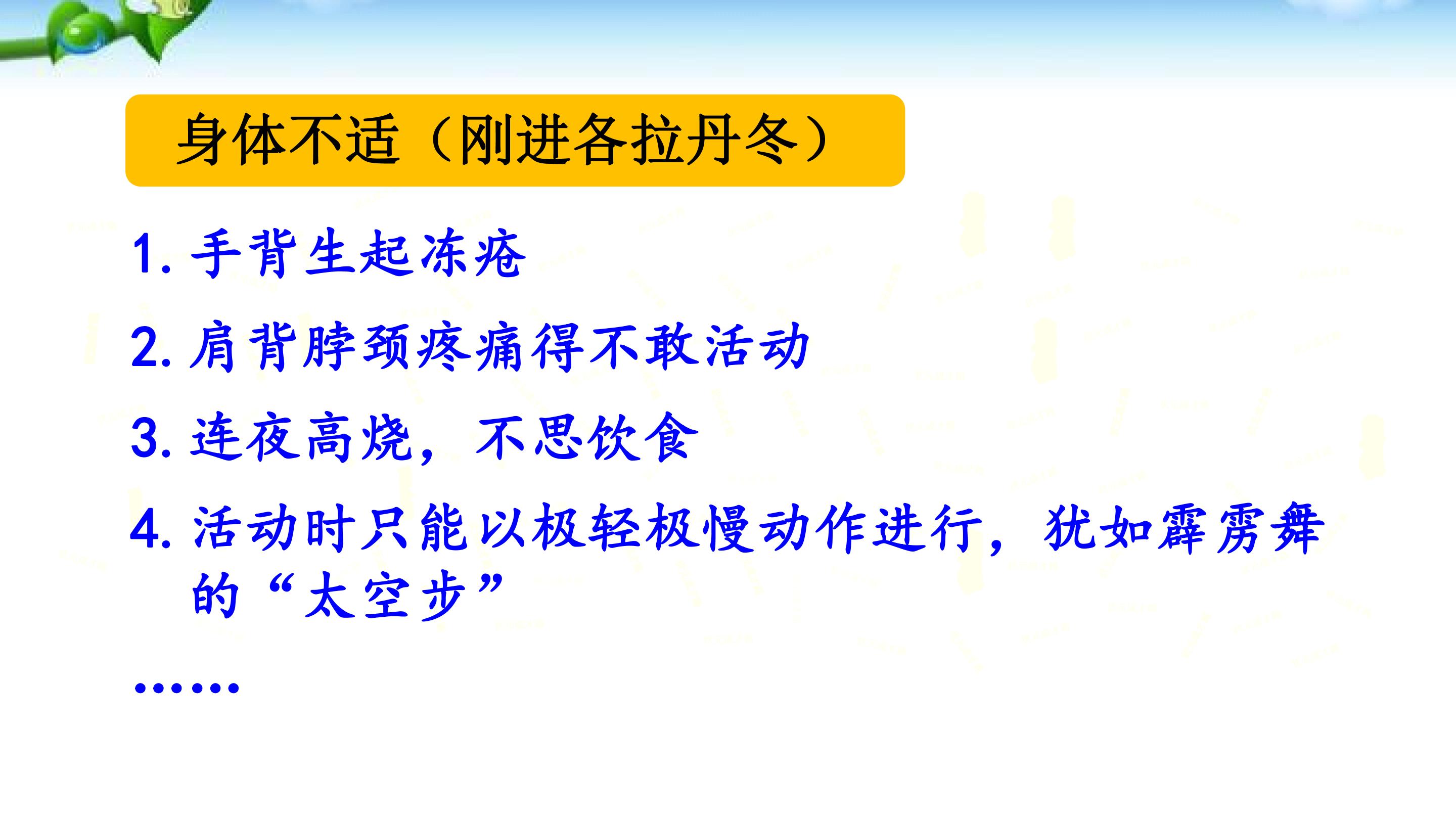 身体不适（刚进各拉丹冬）

1.手背生起冻疮

2.肩背脖颈疼痛得不敢活动

3.连夜高烧，不思饮食

4.活动时只能以极轻极慢动作进行，犹如霹雳舞的“太空步”

……